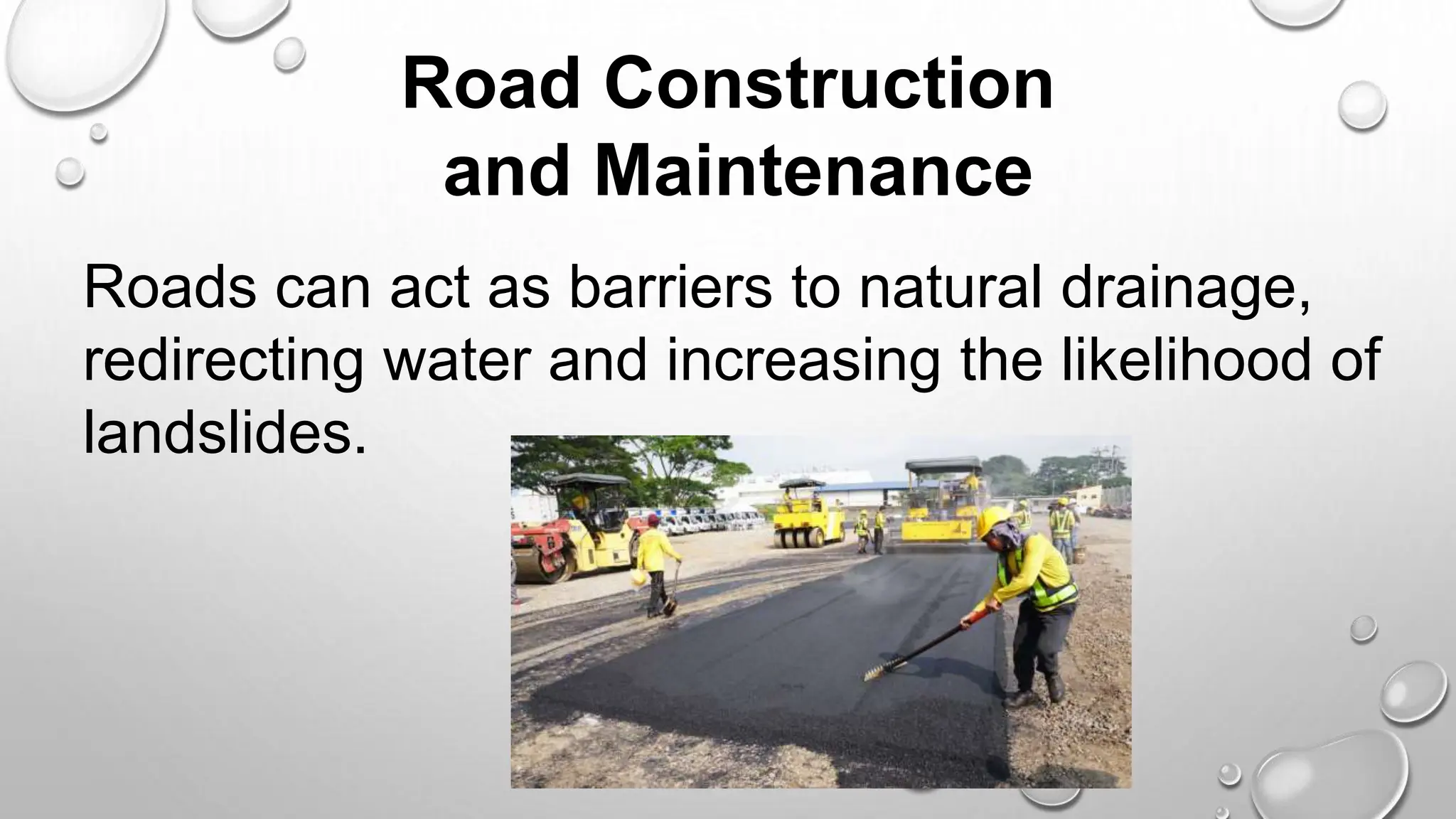 Road Construction and Maintenance

Roads can act as barriers to natural drainage, redirecting water and increasing the likelihood of landslides.